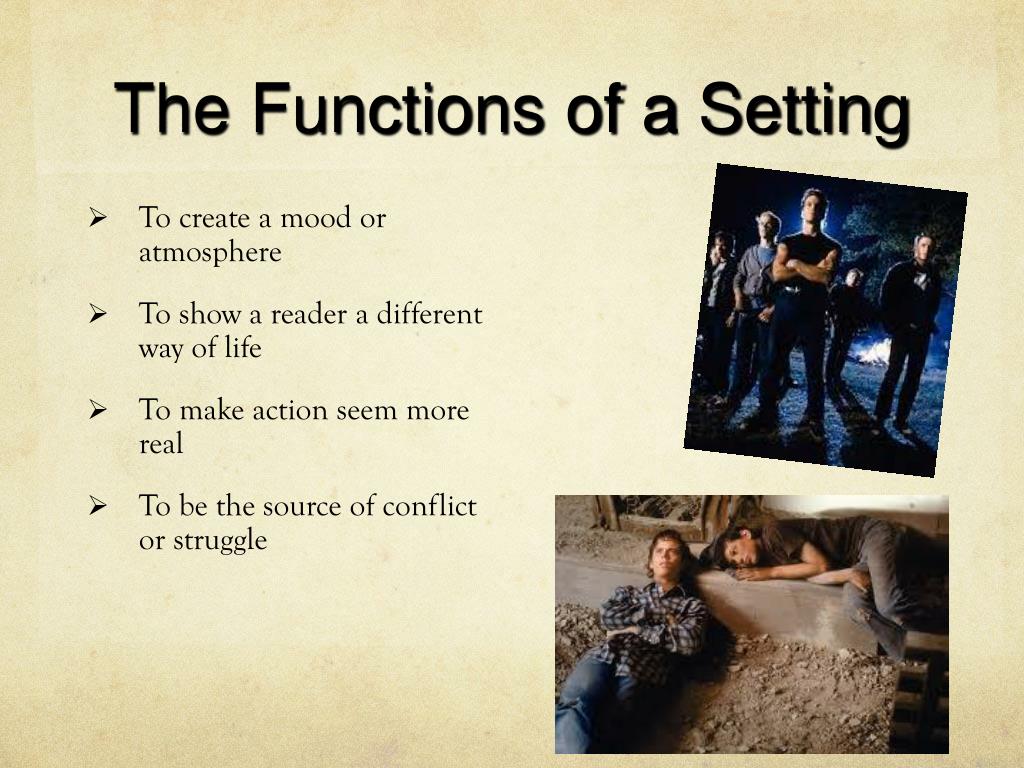 The Functions of a Setting

➢ To create a mood or atmosphere

➢ To show a reader a different way of life

➢ To make action seem more real

➢ To be the source of conflict or struggle